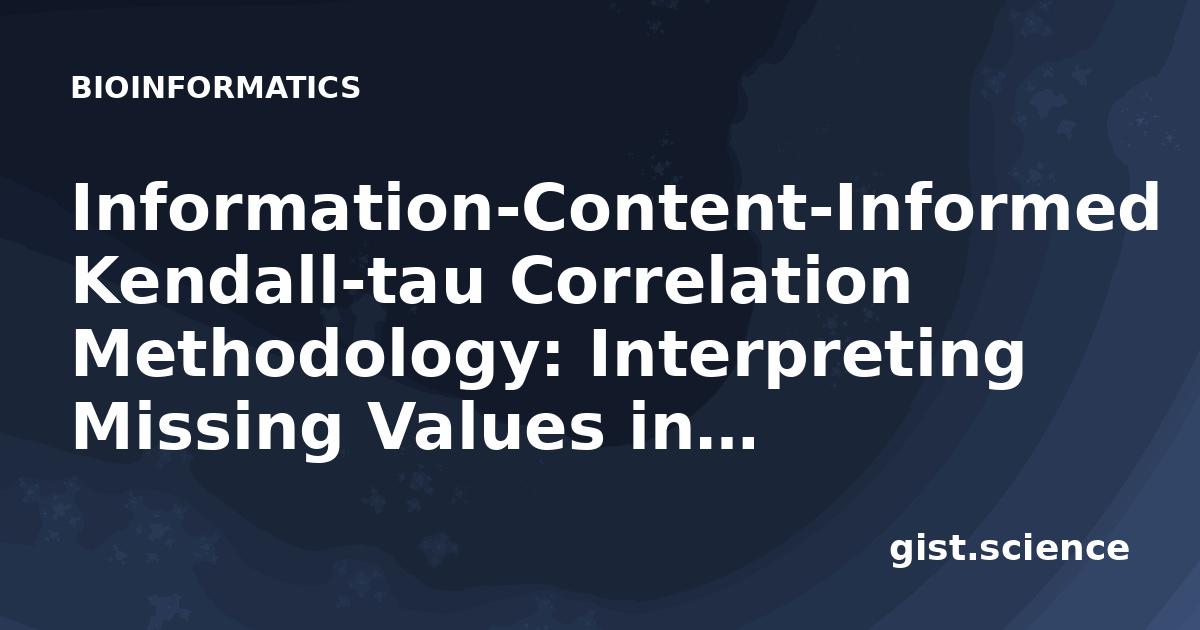 BIOINFORMATICS

Information-Content-Informed Kendall-tau Correlation Methodology: Interpreting Missing Values in...

gist.science